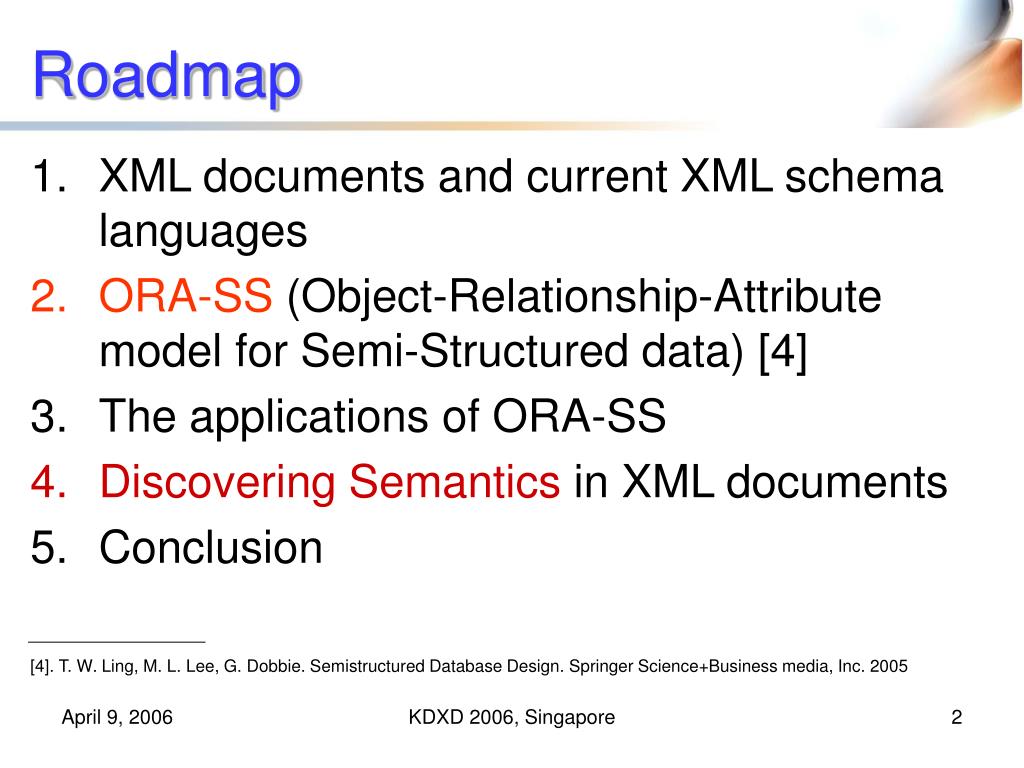 Roadmap

1. XML documents and current XML schema languages
2. ORA-SS (Object-Relationship-Attribute model for Semi-Structured data) [4]
3. The applications of ORA-SS
4. Discovering Semantics in XML documents
5. Conclusion

[4]. T. W. Ling, M. L. Lee, G. Dobbie. Semistructured Database Design. Springer Science+Business media, Inc. 2005

April 9, 2006

KDXD 2006, Singapore

2